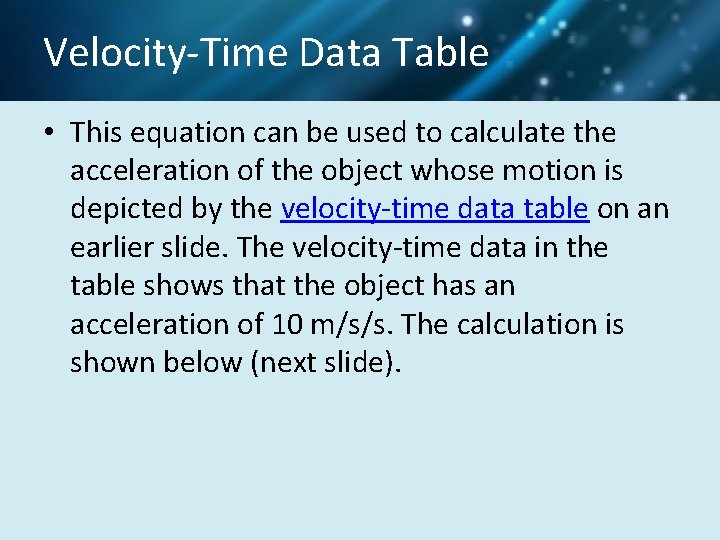 Velocity-Time Data Table

• This equation can be used to calculate the acceleration of the object whose motion is depicted by the velocity-time data table on an earlier slide. The velocity-time data in the table shows that the object has an acceleration of 10 m/s/s. The calculation is shown below (next slide).